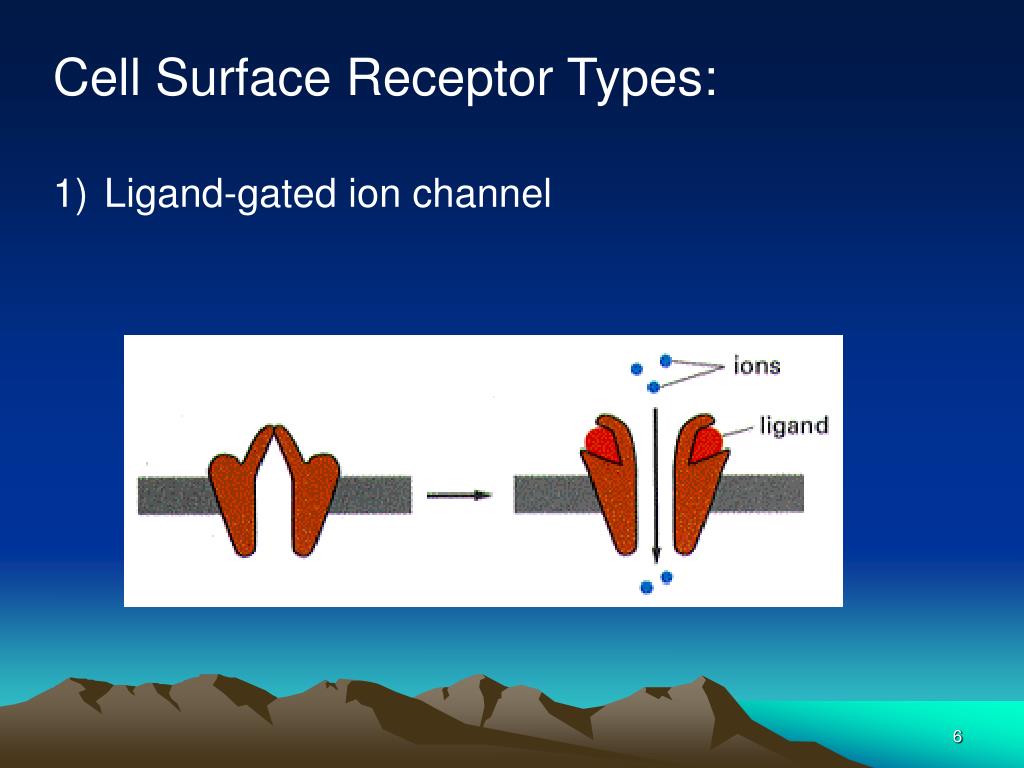 Cell Surface Receptor Types:

1) Ligand-gated ion channel

ions

ligand

6